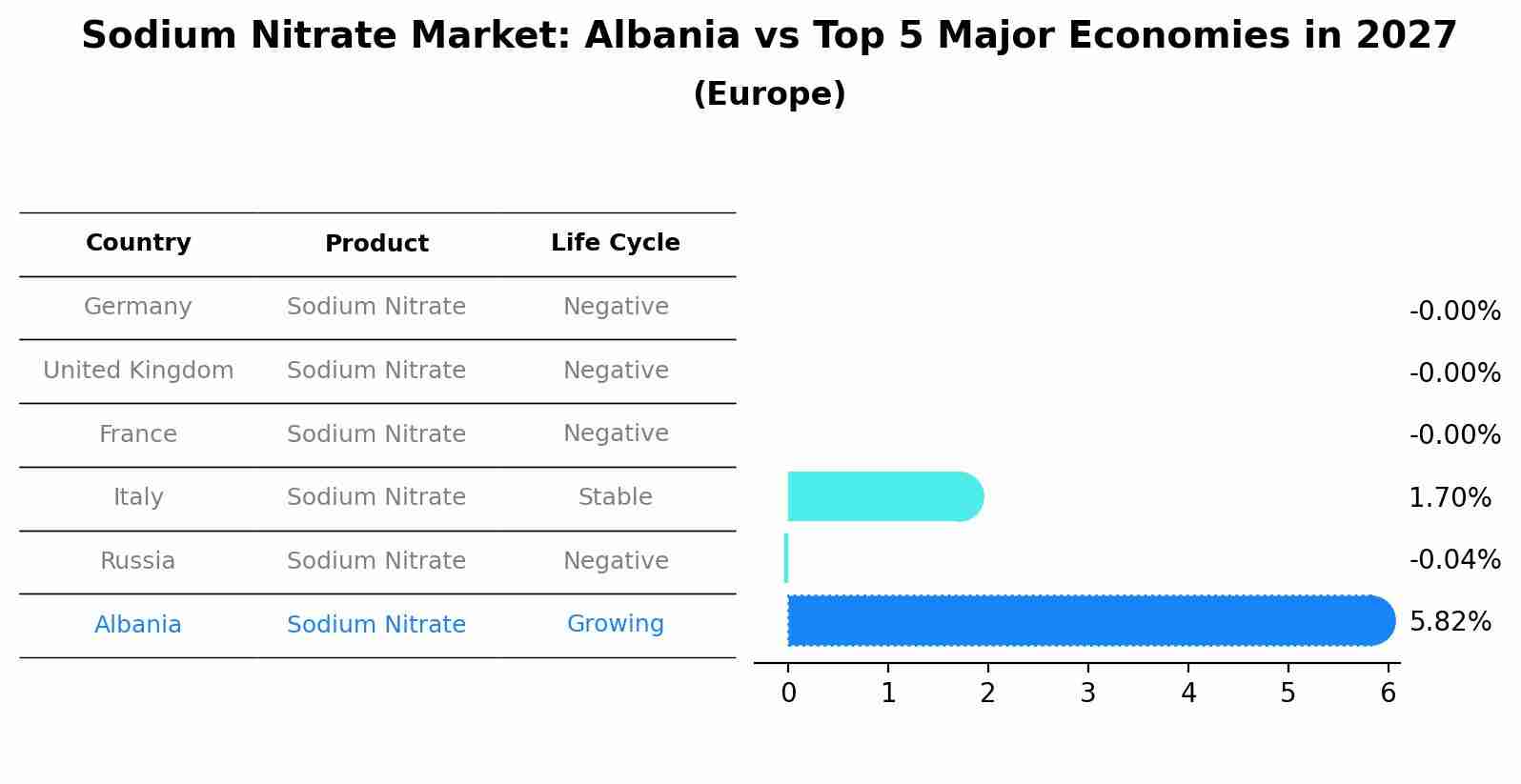 Sodium Nitrate Market: Albania vs Top 5 Major Economies in 2027
(Europe)

| Country | Product | Life Cycle |
|---|---|---|
| Germany | Sodium Nitrate | Negative |
| United Kingdom | Sodium Nitrate | Negative |
| France | Sodium Nitrate | Negative |
| Italy | Sodium Nitrate | Stable |
| Russia | Sodium Nitrate | Negative |
| Albania | Sodium Nitrate | Growing |

-0.00%
-0.00%
-0.00%
1.70%
-0.04%
5.82%

0 1 2 3 4 5 6